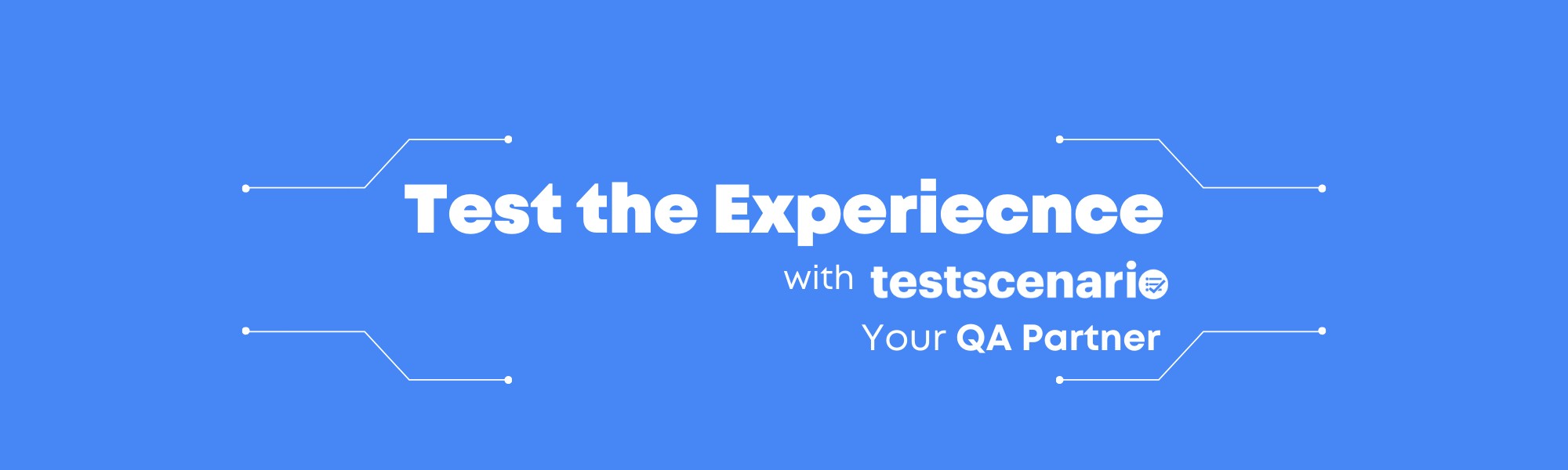 Test the Experiecnce

with testscenario

Your QA Partner